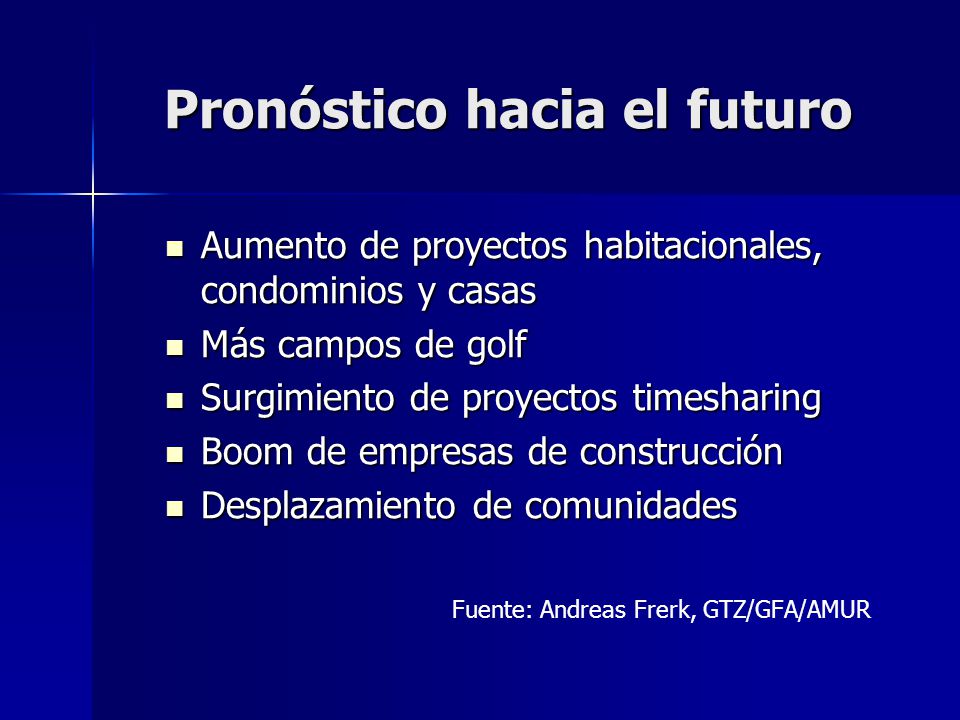 Pronóstico hacia el futuro

- Aumento de proyectos habitacionales, condominios y casas
- Más campos de golf
- Surgimiento de proyectos timesharing
- Boom de empresas de construcción
- Desplazamiento de comunidades

Fuente: Andreas Frerk, GTZ/GFA/AMUR